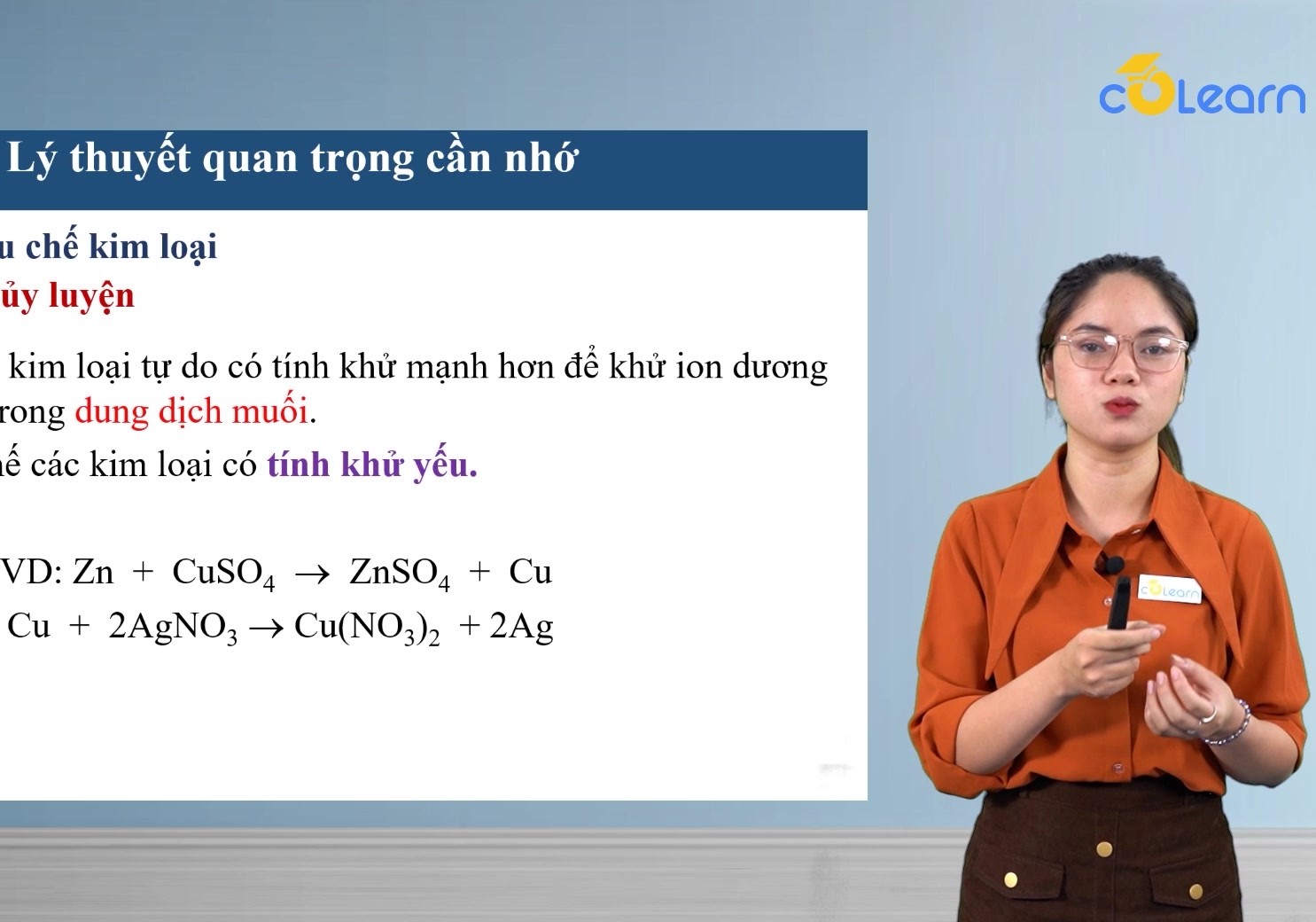 coLearn

Lý thuyết quan trọng cần nhớ

u chế kim loại

ủy luyện

kim loại tự do có tính khử mạnh hơn để khử ion dương rong dung dịch muối.

ế các kim loại có tính khử yếu.

VD: $Zn + CuSO_4 \rightarrow ZnSO_4 + Cu$

$Cu + 2AgNO_3 \rightarrow Cu(NO_3)_2 + 2Ag$

coLearn